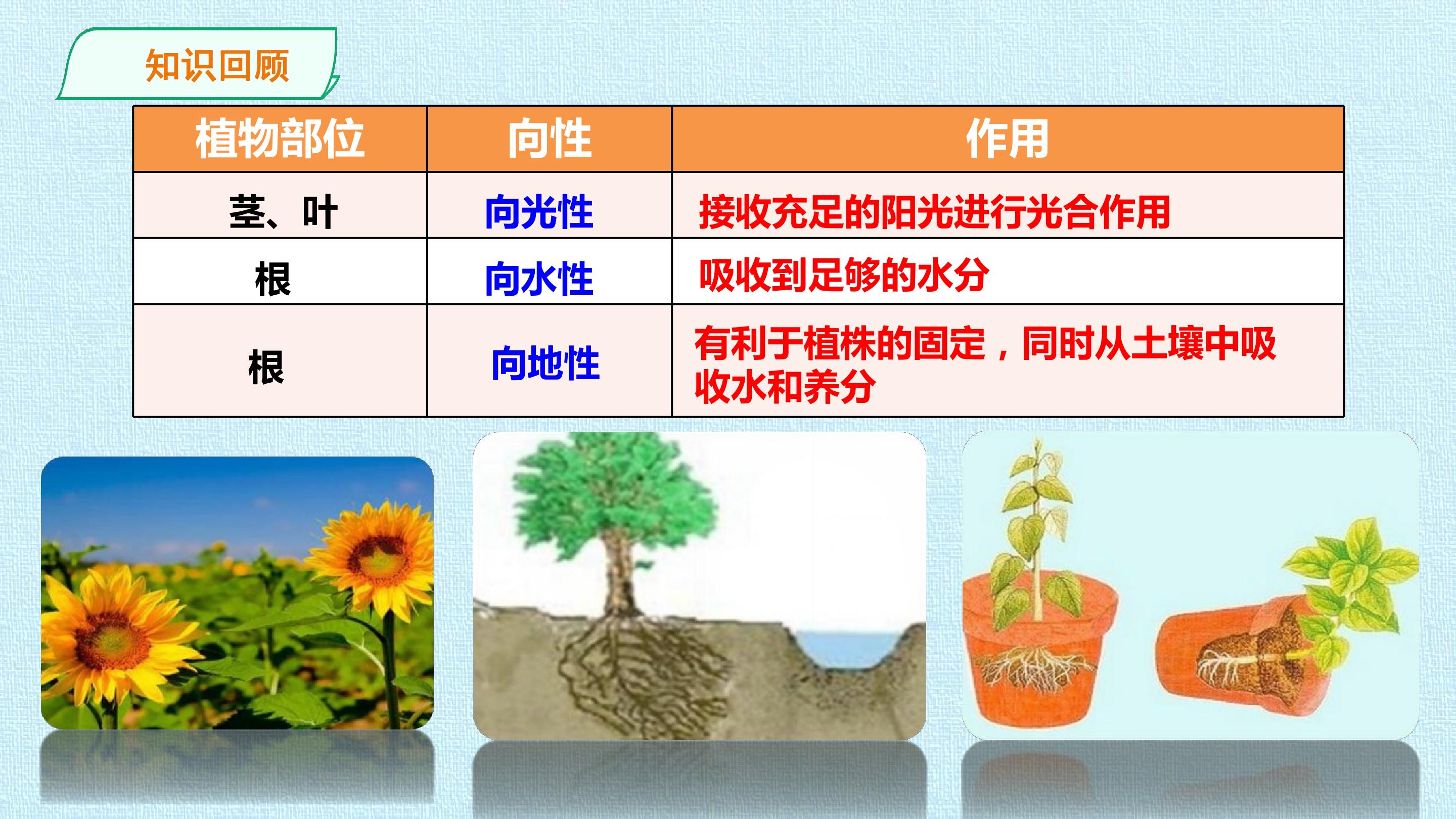 知识回顾

| 植物部位 | 向性 | 作用 |
|---|---|---|
| 茎、叶 | 向光性 | 接收充足的阳光进行光合作用 |
| 根 | 向水性 | 吸收到足够的水分 |
| 根 | 向地性 | 有利于植株的固定，同时从土壤中吸收水和养分 |